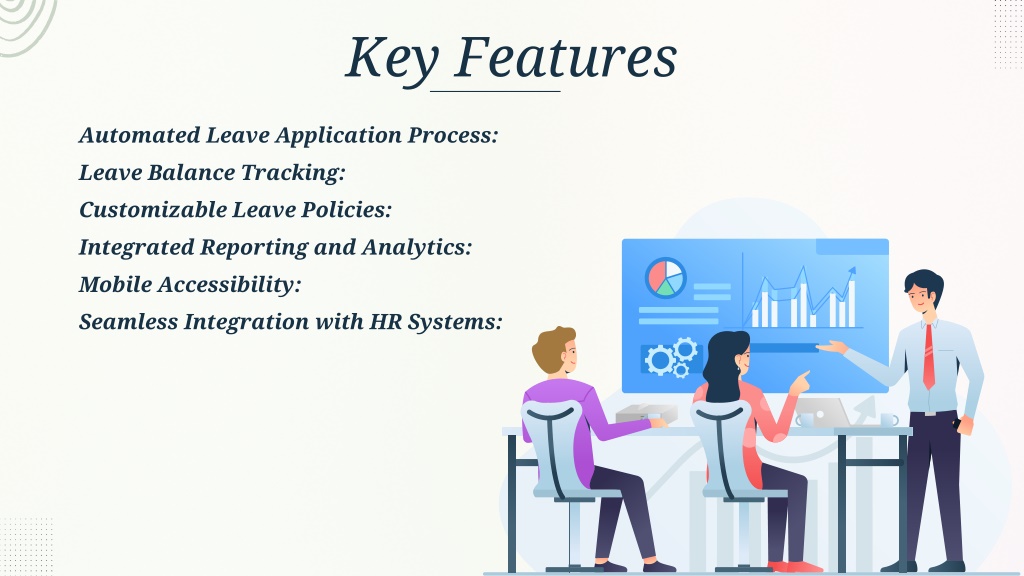 Key Features

Automated Leave Application Process:
Leave Balance Tracking:
Customizable Leave Policies:
Integrated Reporting and Analytics:
Mobile Accessibility:
Seamless Integration with HR Systems: